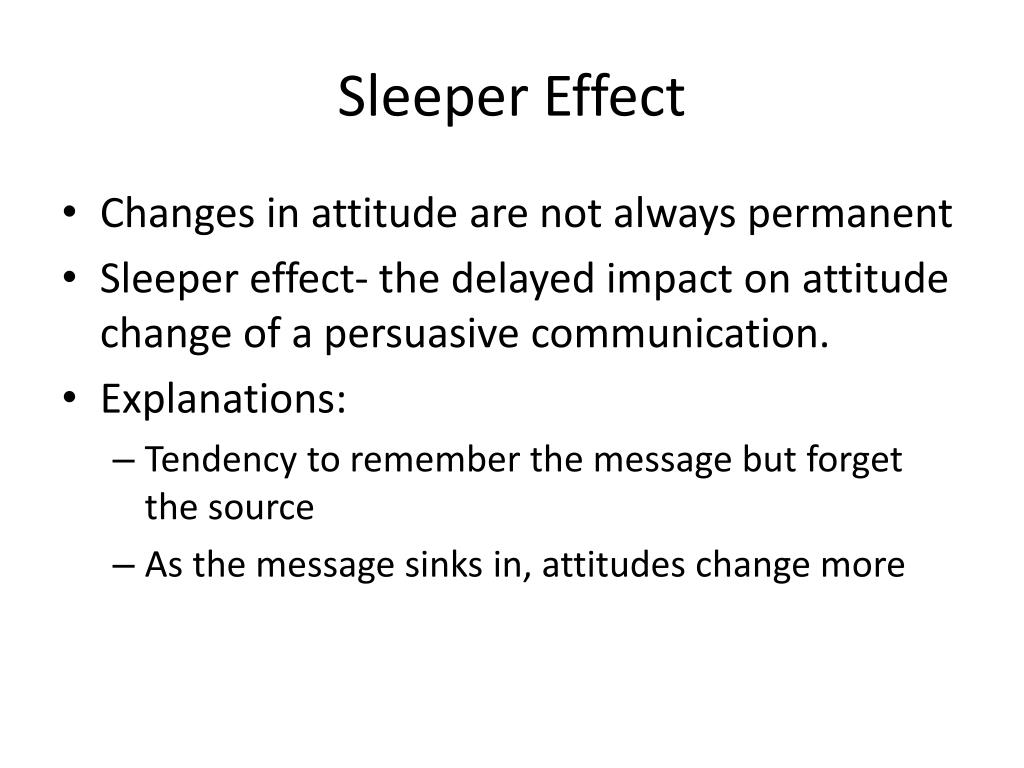 Sleeper Effect

• Changes in attitude are not always permanent
• Sleeper effect- the delayed impact on attitude change of a persuasive communication.
• Explanations:
– Tendency to remember the message but forget the source
– As the message sinks in, attitudes change more